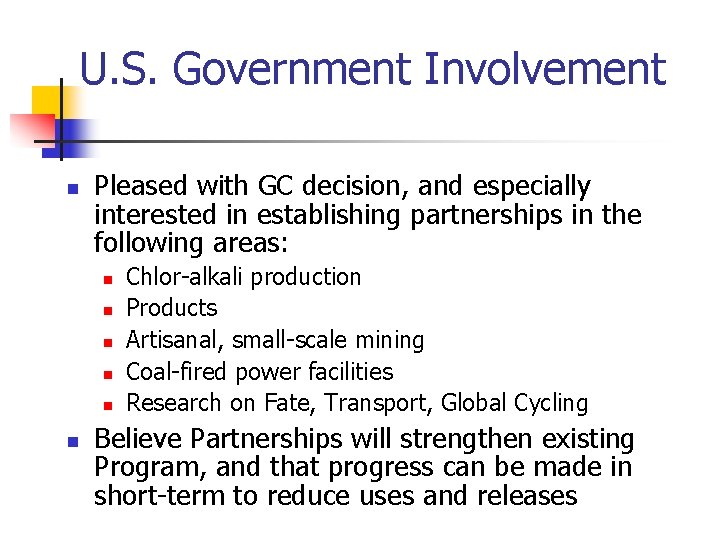 U.S. Government Involvement

- Pleased with GC decision, and especially interested in establishing partnerships in the following areas:
  - Chlor-alkali production
  - Products
  - Artisanal, small-scale mining
  - Coal-fired power facilities
  - Research on Fate, Transport, Global Cycling
- Believe Partnerships will strengthen existing Program, and that progress can be made in short-term to reduce uses and releases